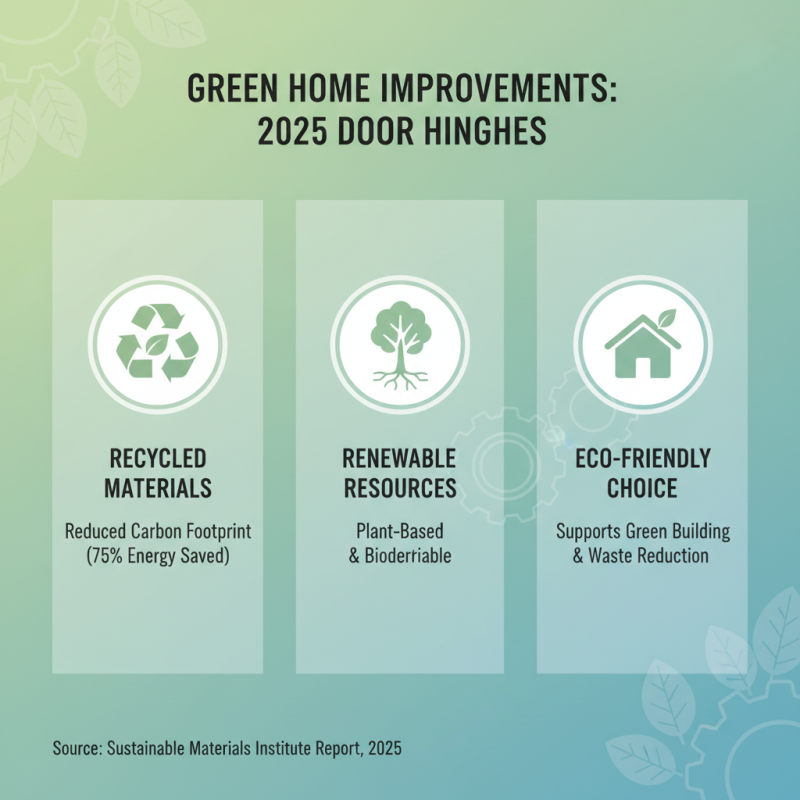 GREEN HOME IMPROVEMENTS: 2025 DOOR HINGHES

RECYCLED MATERIALS

Reduced Carbon Footprint (75% Energy Saved)

RENEWABLE RESOURCES

Plant-Based & Bioderriable

ECO-FRIENDLY CHOICE

Supports Green Building & Waste Reduction

Source: Sustainable Materials Institute Report, 2025